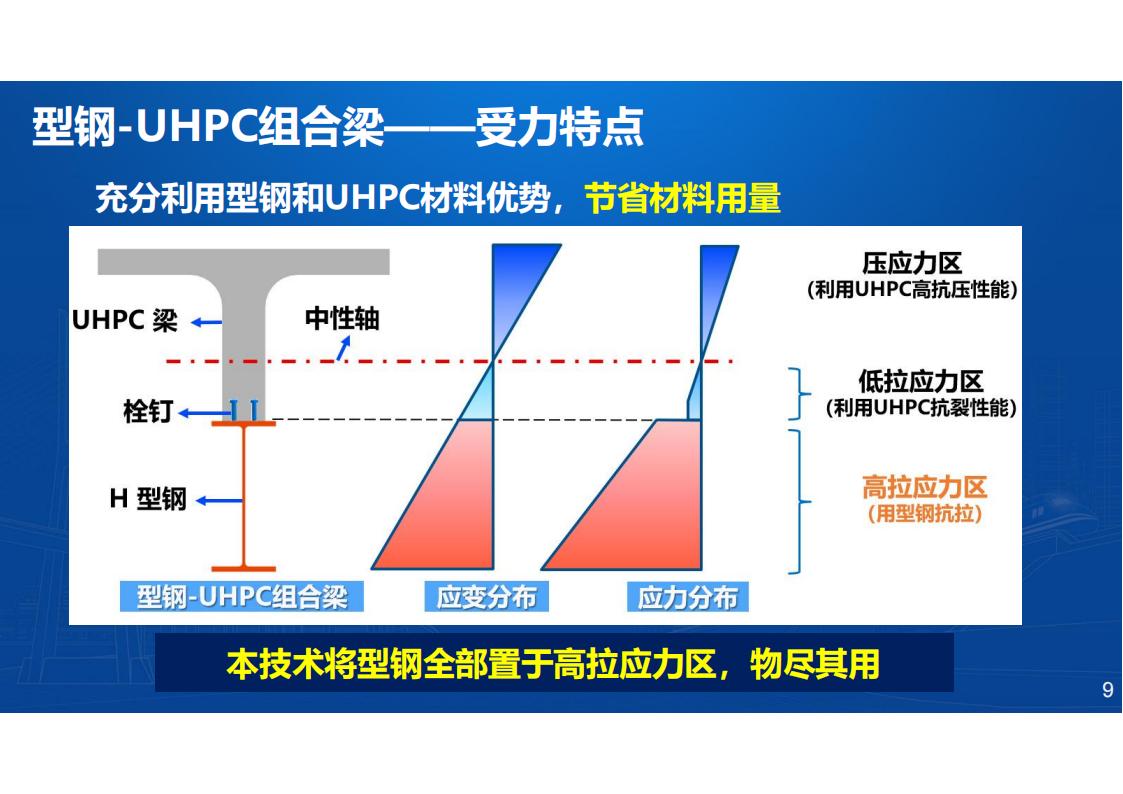 型钢-UHPC组合梁——受力特点

充分利用型钢和UHPC材料优势，节省材料用量

UHPC 梁

中性轴

栓钉

H 型钢

压应力区
(利用UHPC高抗压性能)

低拉应力区
(利用UHPC抗裂性能)

高拉应力区
(用型钢抗拉)

型钢-UHPC组合梁

应变分布

应力分布

本技术将型钢全部置于高拉应力区，物尽其用

9